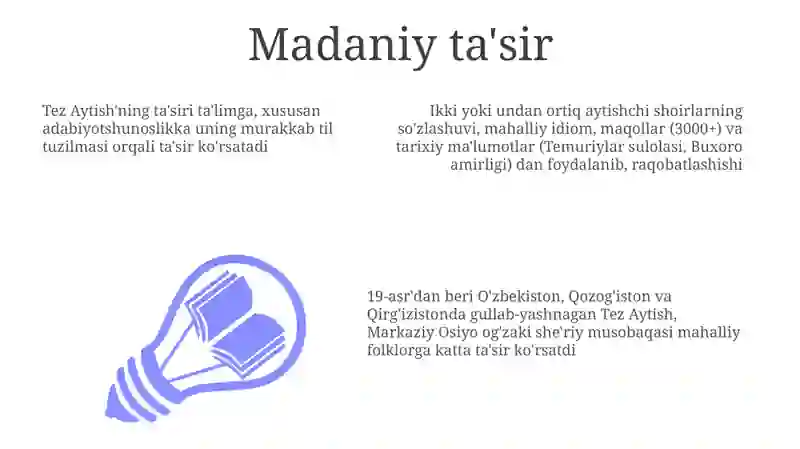 Madaniy ta'sir

Tez Aytish'ning ta'siri ta'limga, xususan adabiyotshunoslikka uning murakkab til tuzilmasi orqali ta'sir ko'rsatadi

Ikki yoki undan ortiq aytishchi shoirlarning so'zlashuvi, mahalliy idiom, maqollar (3000+) va tarixiy ma'lumotlar (Temuriylar sulolasi, Buxoro amirligi) dan foydalanib, raqobatlashishi

19-asr'dan beri O'zbekiston, Qozog'iston va Qirg'izistonda gullab-yashnagan Tez Aytish, Markaziy Osiyo og'zaki she'riy musobaqasi mahalliy folklorga katta ta'sir ko'rsatdi